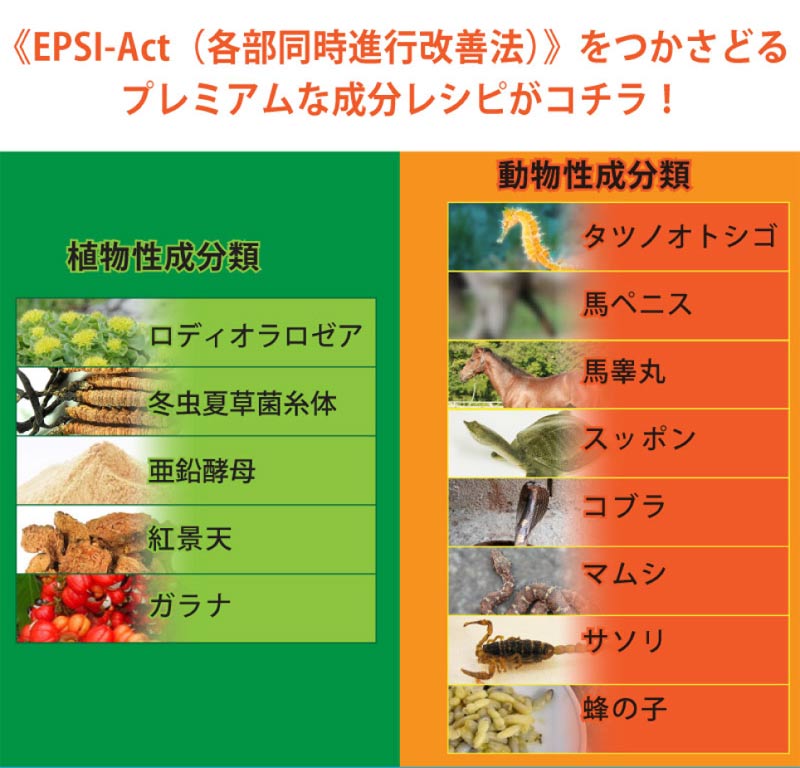 《EPSI-Act（各部同時進行改善法）》をつかさどる
プレミアムな成分レシピがコチラ！

植物性成分類

ロディオラロゼア
冬虫夏草菌糸体
亜鉛酵母
紅景天
ガラナ

動物性成分類

タツノオトシゴ
馬ペニス
馬睾丸
スッポン
コブラ
マムシ
サソリ
蜂の子